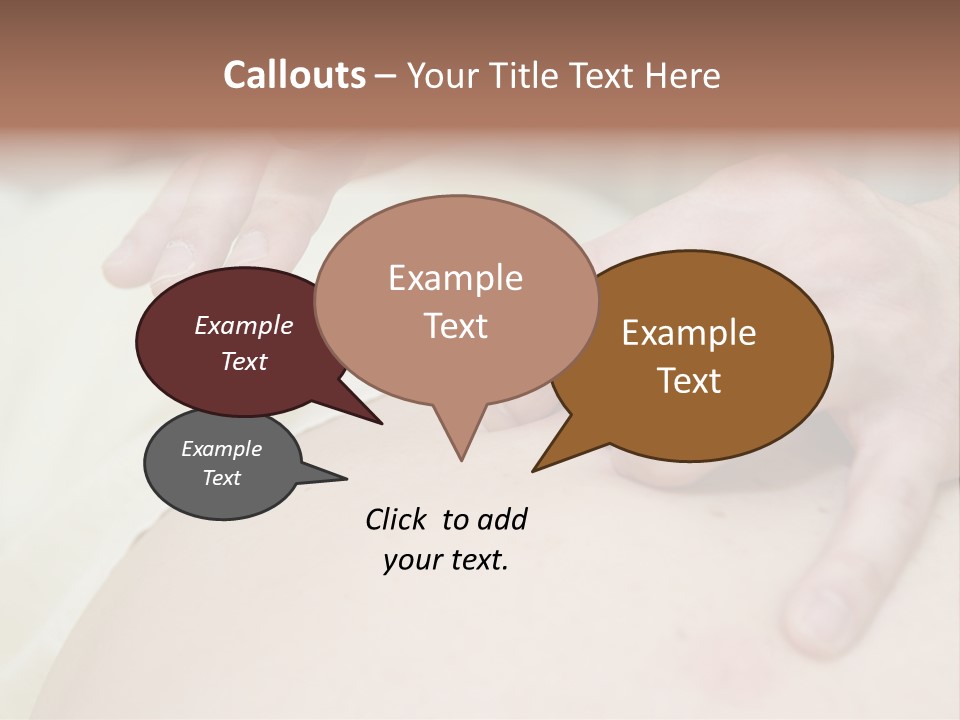 Callouts – Your Title Text Here

Example Text

Example Text

Example Text

Example Text

Click to add your text.